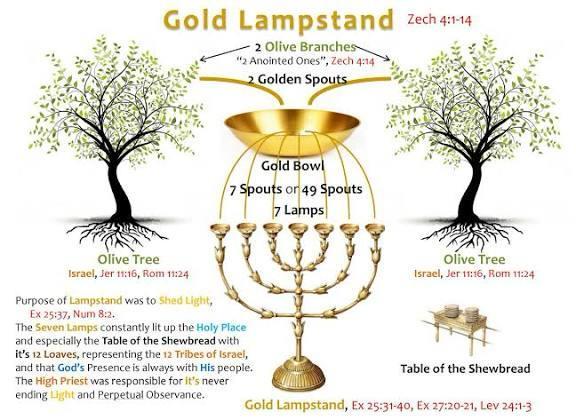 Gold Lampstand Zech 4:1-14

2 Olive Branches
"2 Anointed Ones", Zech 4:14
2 Golden Spouts

Gold Bowl
7 Spouts or 49 Spouts
7 Lamps

Olive Tree
Israel, Jer 11:16, Rom 11:24

Olive Tree
Israel, Jer 11:16, Rom 11:24

Purpose of Lampstand was to Shed Light, Ex 25:37, Num 8:2.
The Seven Lamps constantly lit up the Holy Place and especially the Table of the Shewbread with it's 12 Loaves, representing the 12 Tribes of Israel, and that God's Presence is always with His people. The High Priest was responsible for it's never ending Light and Perpetual Observance.

Table of the Shewbread

Gold Lampstand, Ex 25:31-40, Ex 27:20-21, Lev 24:1-3